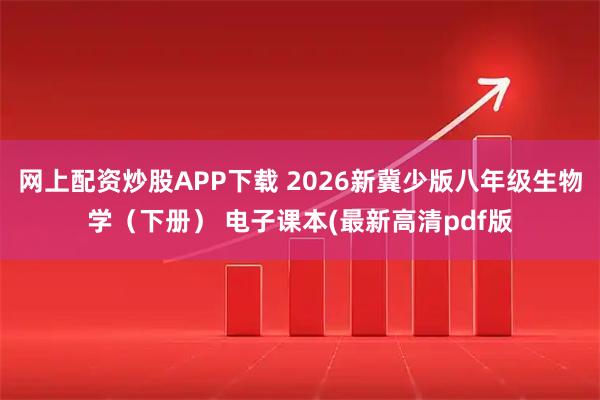 网上配资炒股APP下载 2026新冀少版八年级生物学（下册） 电子课本(最新高清pdf版